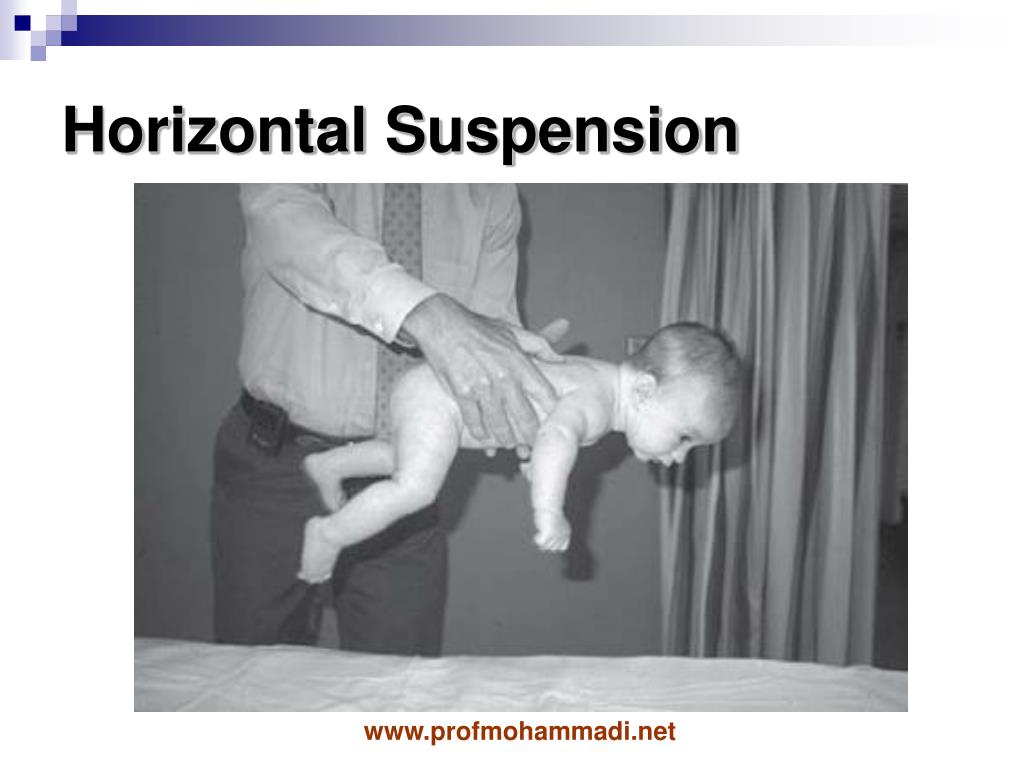 Horizontal Suspension

www.profmohammadi.net